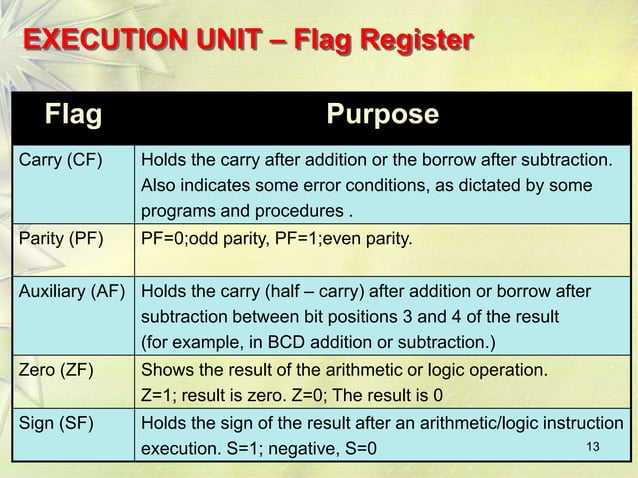 EXECUTION UNIT – Flag Register

| Flag | Purpose |
|---|---|
| Carry (CF) | Holds the carry after addition or the borrow after subtraction. Also indicates some error conditions, as dictated by some programs and procedures . |
| Parity (PF) | PF=0;odd parity, PF=1;even parity. |
| Auxiliary (AF) | Holds the carry (half – carry) after addition or borrow after subtraction between bit positions 3 and 4 of the result (for example, in BCD addition or subtraction.) |
| Zero (ZF) | Shows the result of the arithmetic or logic operation. Z=1; result is zero. Z=0; The result is 0 |
| Sign (SF) | Holds the sign of the result after an arithmetic/logic instruction execution. S=1; negative, S=0 |

13